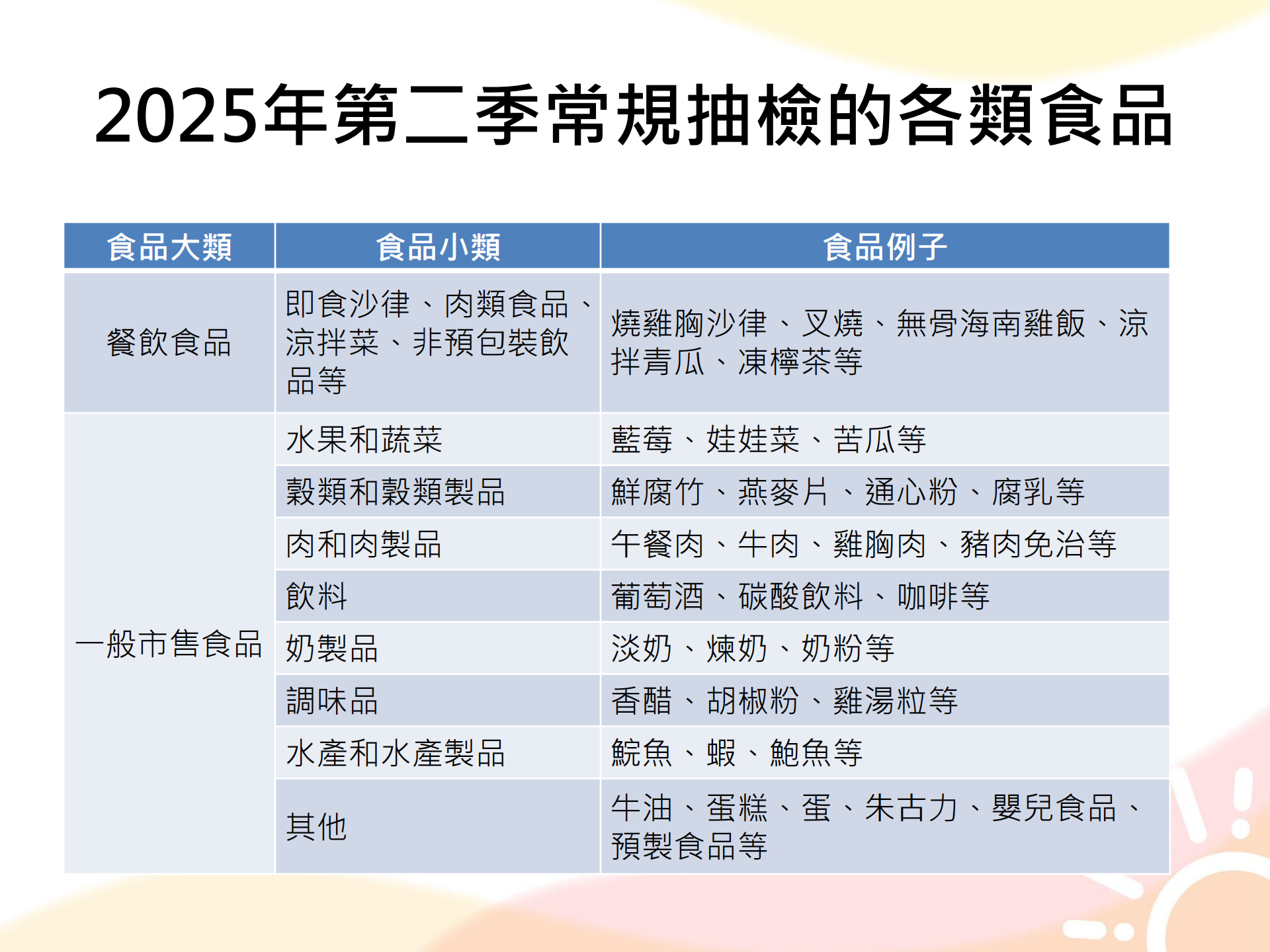 2025年第二季常規抽檢的各類食品

| 食品大類 | 食品小類 | 食品例子 |
|---|---|---|
| 餐飲食品 | 即食沙律、肉類食品、涼拌菜、非預包裝飲品等 | 燒雞胸沙律、叉燒、無骨海南雞飯、涼拌青瓜、凍檸茶等 |
| 一般市售食品 | 水果和蔬菜 | 藍莓、娃娃菜、苦瓜等 |
| | 穀類和穀類製品 | 鮮腐竹、燕麥片、通心粉、腐乳等 |
| | 肉和肉製品 | 午餐肉、牛肉、雞胸肉、豬肉免治等 |
| | 飲料 | 葡萄酒、碳酸飲料、咖啡等 |
| | 奶製品 | 淡奶、煉奶、奶粉等 |
| | 調味品 | 香醋、胡椒粉、雞湯粒等 |
| | 水產和水產製品 | 鯇魚、蝦、鮑魚等 |
| | 其他 | 牛油、蛋糕、蛋、朱古力、嬰兒食品、預製食品等 |